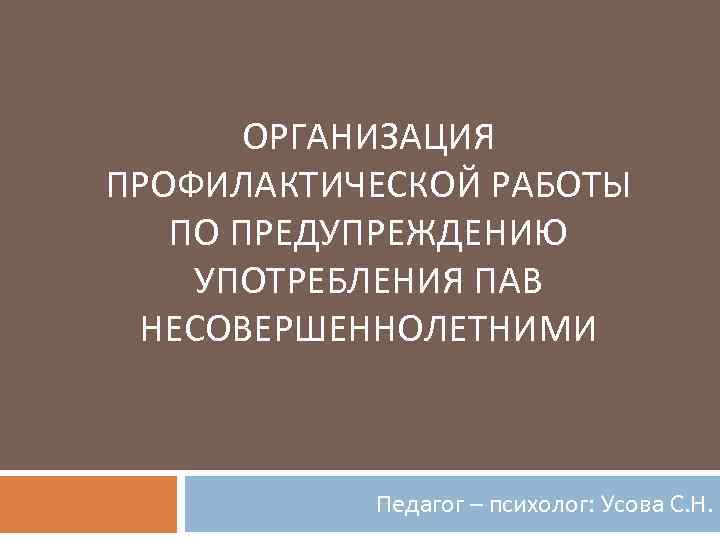 ОРГАНИЗАЦИЯ ПРОФИЛАКТИЧЕСКОЙ РАБОТЫ ПО ПРЕДУПРЕЖДЕНИЮ УПОТРЕБЛЕНИЯ ПАВ НЕСОВЕРШЕННОЛЕТНИМИ

Педагог – психолог: Усова С.Н.